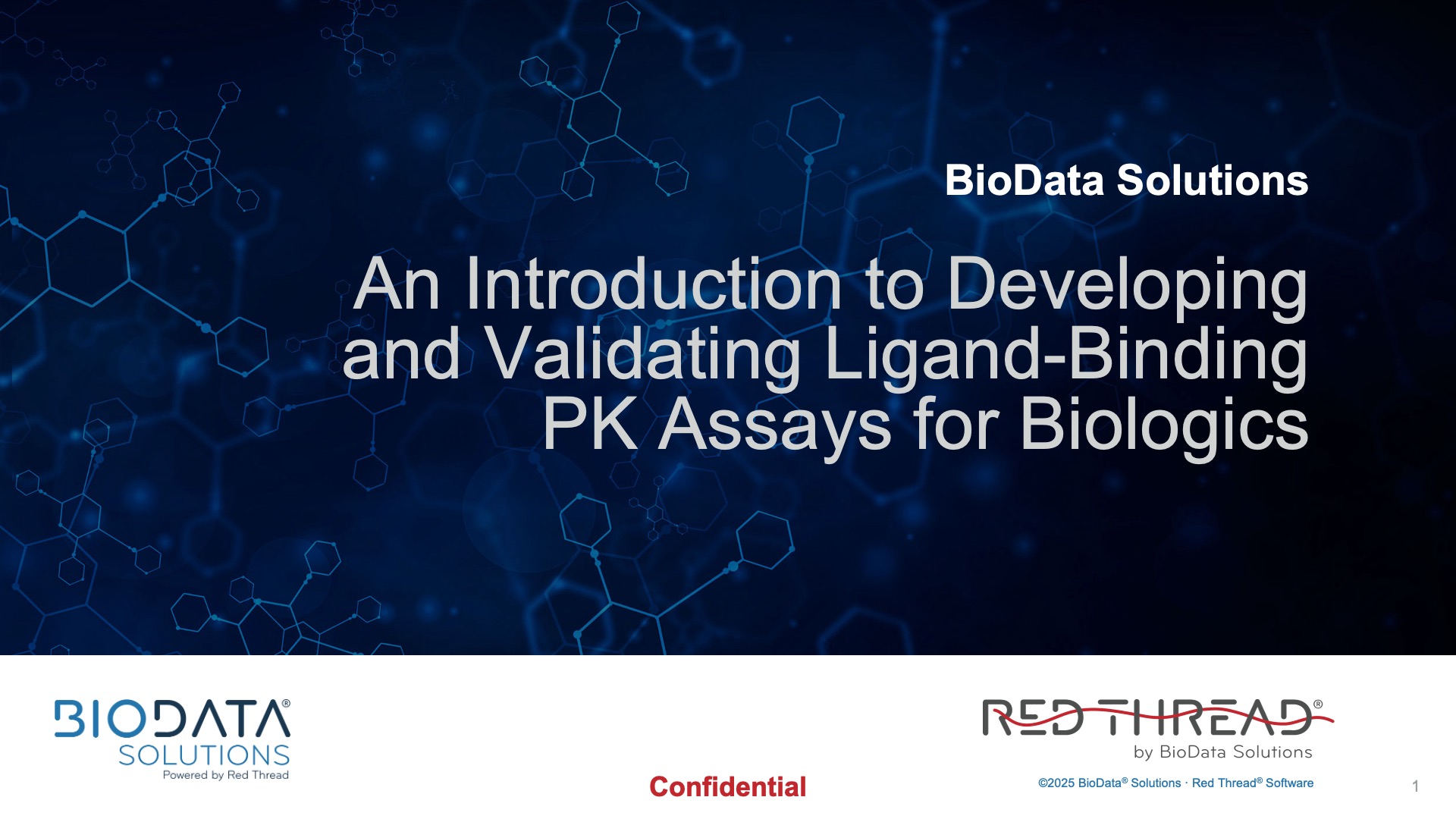 BioData Solutions

An Introduction to Developing and Validating Ligand-Binding PK Assays for Biologics

BIODATA®
SOLUTIONS
Powered by Red Thread

Confidential

RED THREAD®
by BioData Solutions

©2025 BioData® Solutions · Red Thread® Software

1